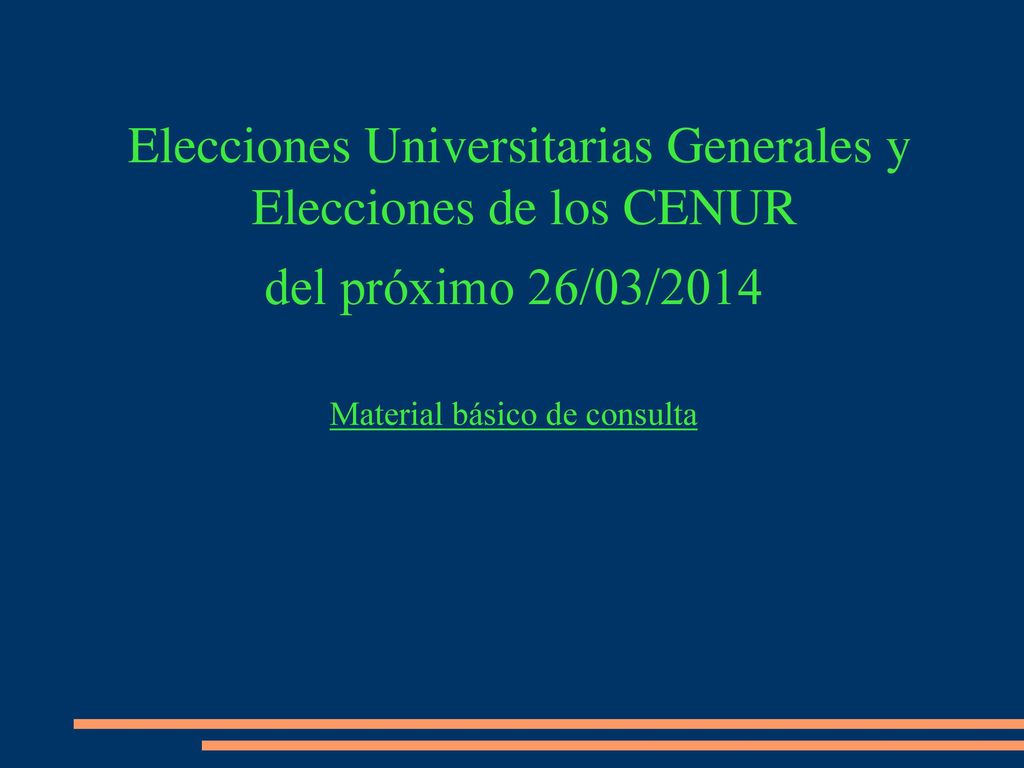 Elecciones Universitarias Generales y Elecciones de los CENUR

del próximo 26/03/2014

Material básico de consulta